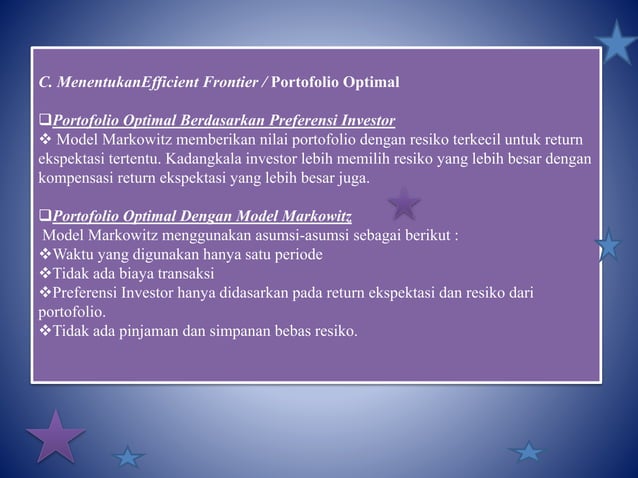 C. MenentukanEfficient Frontier / Portofolio Optimal

❑Portofolio Optimal Berdasarkan Preferensi Investor
❖ Model Markowitz memberikan nilai portofolio dengan resiko terkecil untuk return ekspektasi tertentu. Kadangkala investor lebih memilih resiko yang lebih besar dengan kompensasi return ekspektasi yang lebih besar juga.

❑Portofolio Optimal Dengan Model Markowitz
Model Markowitz menggunakan asumsi-asumsi sebagai berikut :
❖Waktu yang digunakan hanya satu periode
❖Tidak ada biaya transaksi
❖Preferensi Investor hanya didasarkan pada return ekspektasi dan resiko dari portofolio.
❖Tidak ada pinjaman dan simpanan bebas resiko.